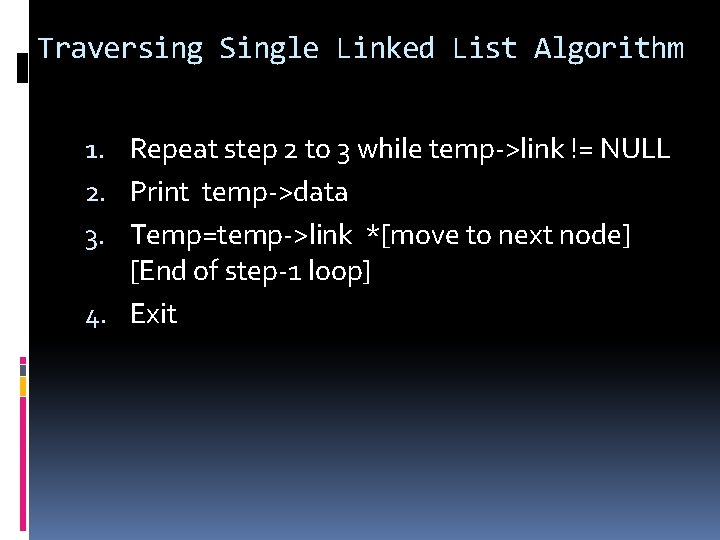 Traversing Single Linked List Algorithm

1. Repeat step 2 to 3 while temp->link != NULL
2. Print temp->data
3. Temp=temp->link *[move to next node] [End of step-1 loop]
4. Exit